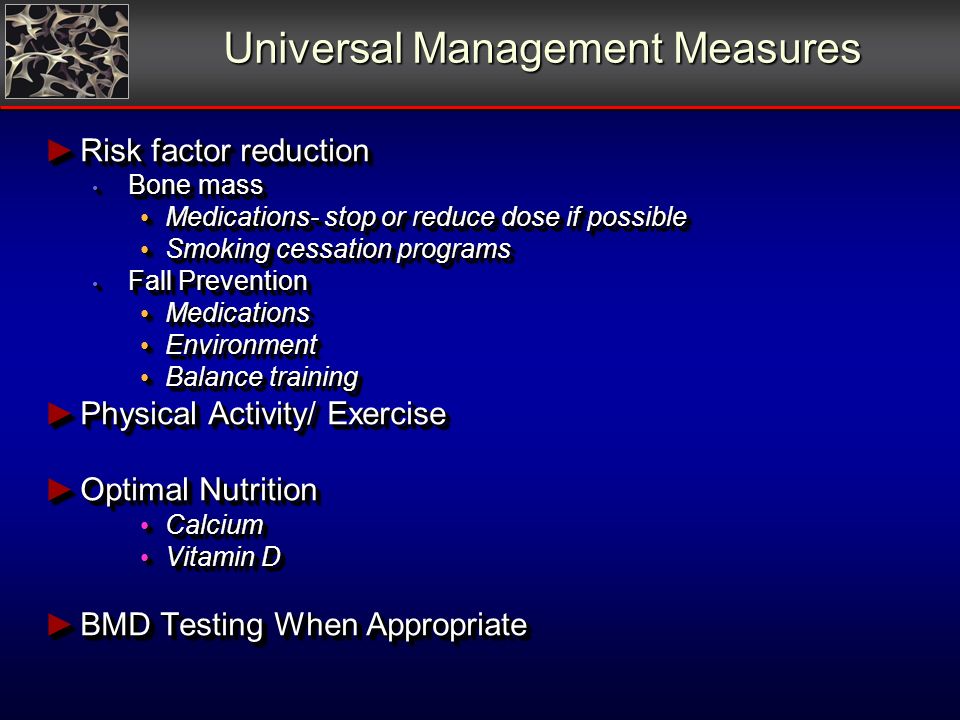 Universal Management Measures

► Risk factor reduction
• Bone mass
• Medications- stop or reduce dose if possible
• Smoking cessation programs
• Fall Prevention
• Medications
• Environment
• Balance training

► Physical Activity/ Exercise

► Optimal Nutrition
• Calcium
• Vitamin D

► BMD Testing When Appropriate